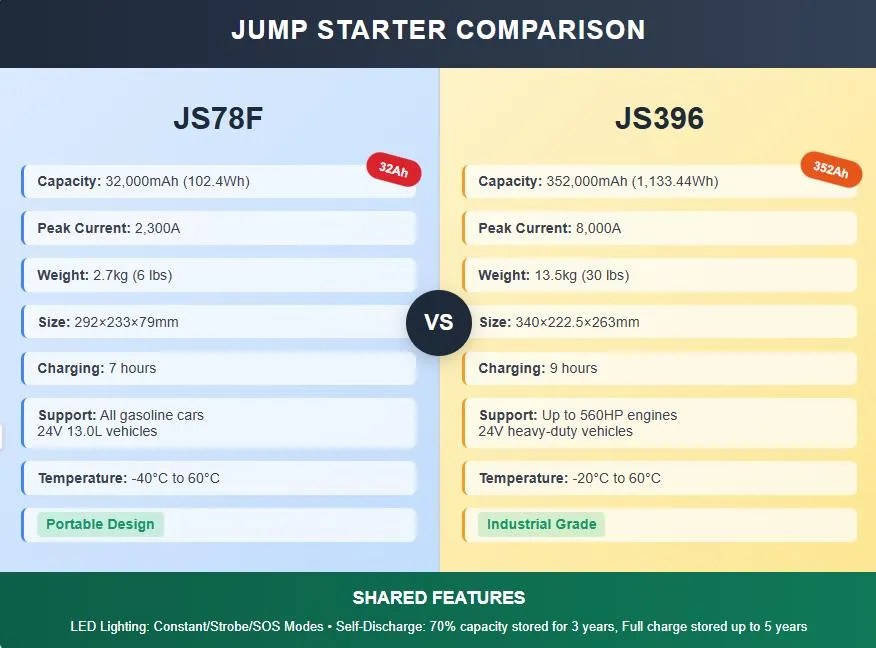 JUMP STARTER COMPARISON

JS78F

32Ah

Capacity: 32,000mAh (102.4Wh)

Peak Current: 2,300A

Weight: 2.7kg (6 lbs)

Size: 292×233×79mm

Charging: 7 hours

Support: All gasoline cars
24V 13.0L vehicles

Temperature: -40°C to 60°C

Portable Design

VS

JS396

352Ah

Capacity: 352,000mAh (1,133.44Wh)

Peak Current: 8,000A

Weight: 13.5kg (30 lbs)

Size: 340×222.5×263mm

Charging: 9 hours

Support: Up to 560HP engines
24V heavy-duty vehicles

Temperature: -20°C to 60°C

Industrial Grade

SHARED FEATURES

LED Lighting: Constant/Strobe/SOS Modes • Self-Discharge: 70% capacity stored for 3 years, Full charge stored up to 5 years